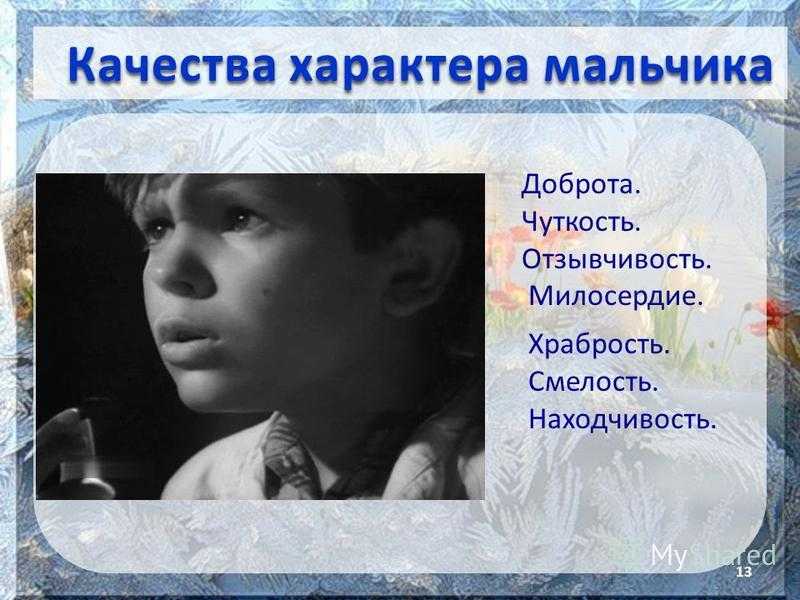 Качества характера мальчика

Доброта.
Чуткость.
Отзывчивость.
Милосердие.
Храбрость.
Смелость.
Находчивость.

MyShared

13